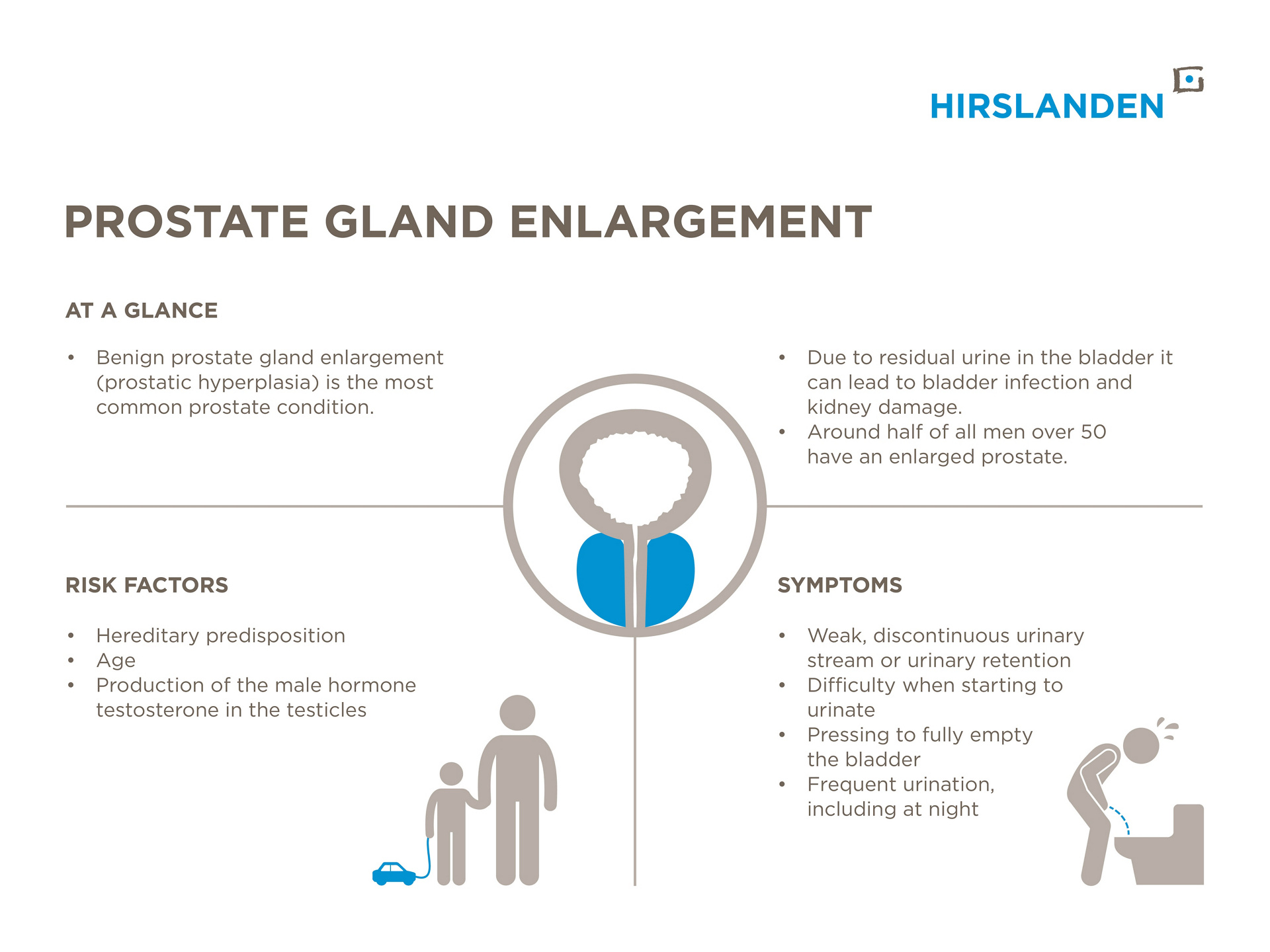 HIRSLANDEN

PROSTATE GLAND ENLARGEMENT

AT A GLANCE

• Benign prostate gland enlargement (prostatic hyperplasia) is the most common prostate condition.

• Due to residual urine in the bladder it can lead to bladder infection and kidney damage.
• Around half of all men over 50 have an enlarged prostate.

RISK FACTORS

• Hereditary predisposition
• Age
• Production of the male hormone testosterone in the testicles

SYMPTOMS

• Weak, discontinuous urinary stream or urinary retention
• Difficulty when starting to urinate
• Pressing to fully empty the bladder
• Frequent urination, including at night